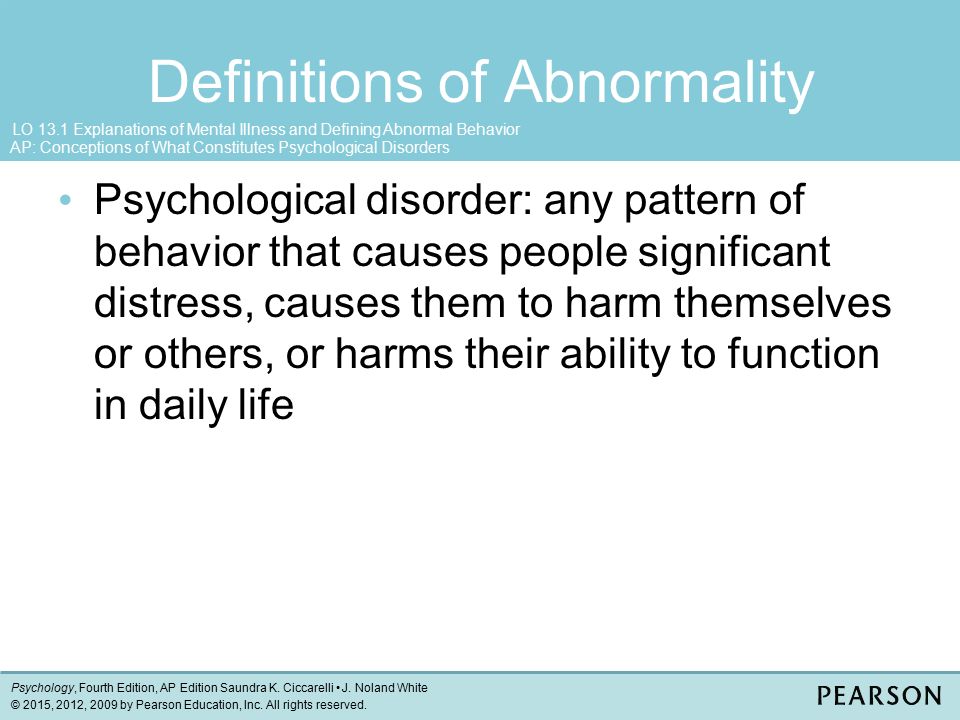 Definitions of Abnormality

LO 13.1 Explanations of Mental Illness and Defining Abnormal Behavior
AP: Conceptions of What Constitutes Psychological Disorders

• Psychological disorder: any pattern of behavior that causes people significant distress, causes them to harm themselves or others, or harms their ability to function in daily life

Psychology, Fourth Edition, AP Edition Saundra K. Ciccarelli • J. Noland White
© 2015, 2012, 2009 by Pearson Education, Inc. All rights reserved.

PEARSON